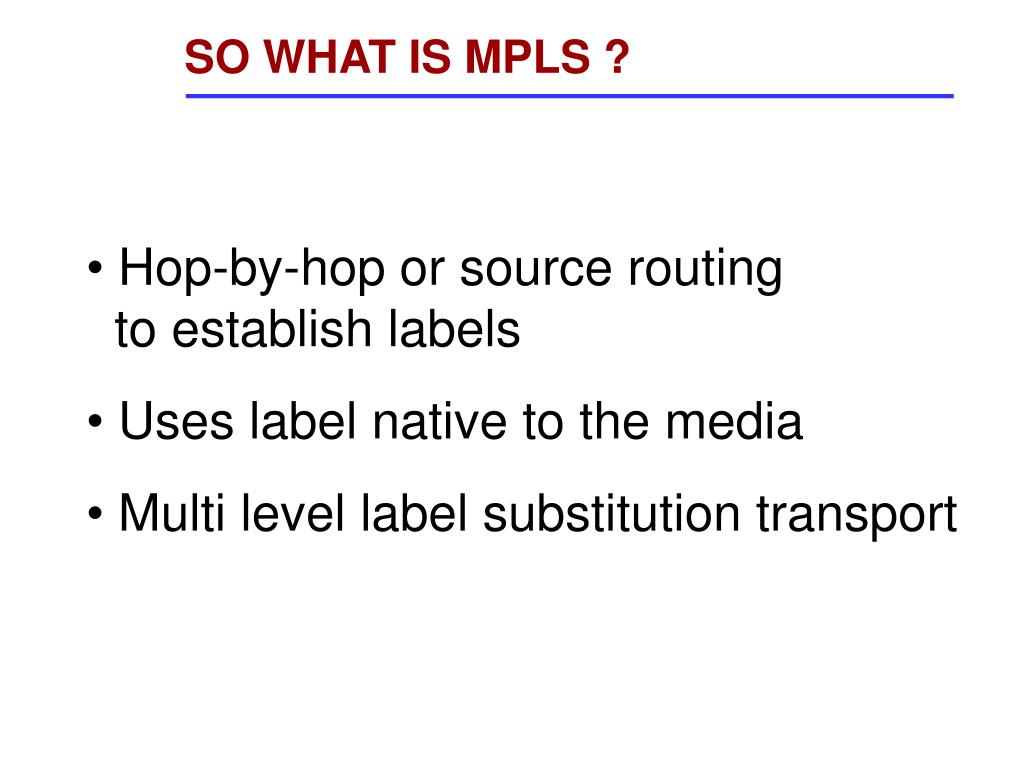 SO WHAT IS MPLS ?

• Hop-by-hop or source routing to establish labels

• Uses label native to the media

• Multi level label substitution transport